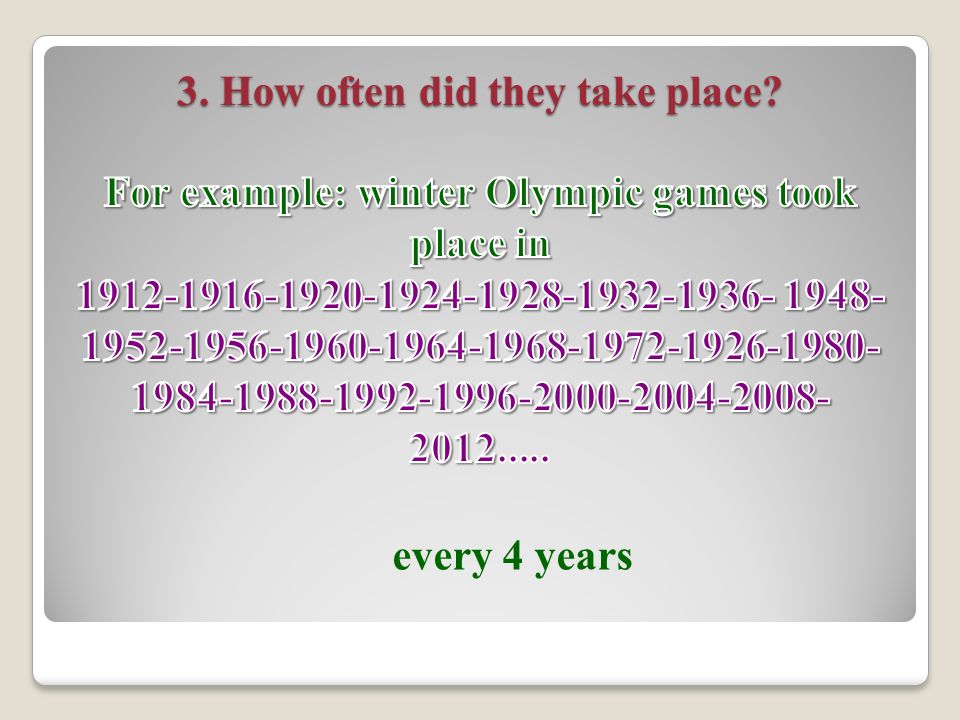 3. How often did they take place?

For example: winter Olympic games took place in
1912-1916-1920-1924-1928-1932-1936- 1948-1952-1956-1960-1964-1968-1972-1926-1980-1984-1988-1992-1996-2000-2004-2008-2012.....

every 4 years